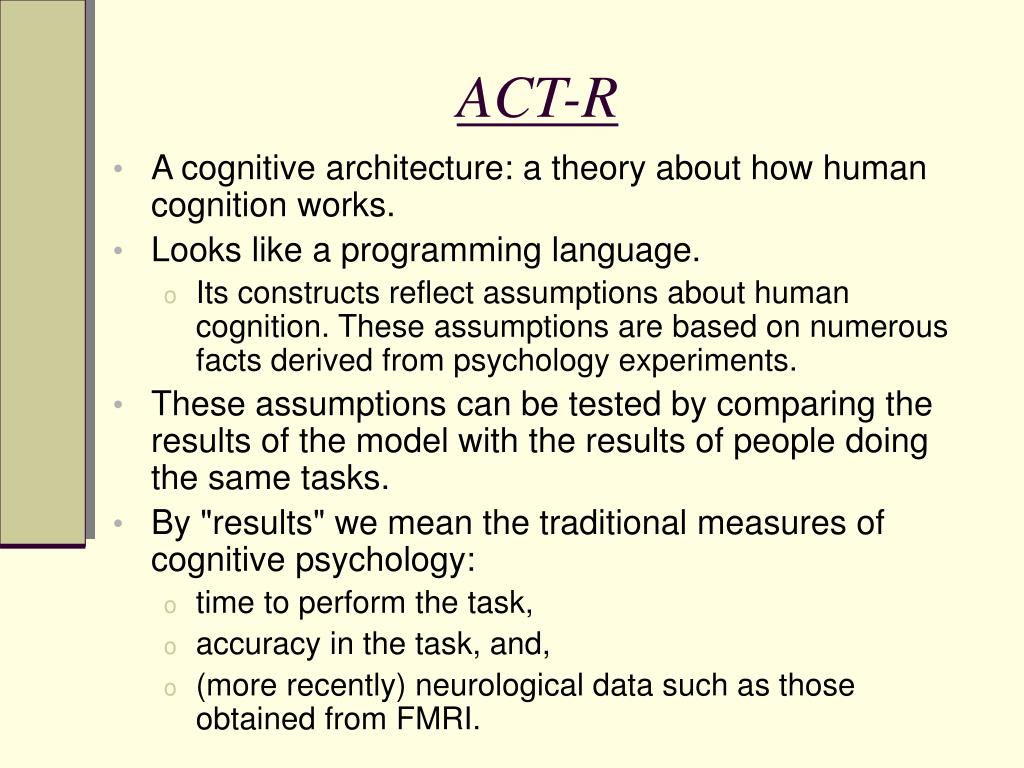 ACT-R

• A cognitive architecture: a theory about how human cognition works.
• Looks like a programming language.
  o Its constructs reflect assumptions about human cognition. These assumptions are based on numerous facts derived from psychology experiments.
• These assumptions can be tested by comparing the results of the model with the results of people doing the same tasks.
• By "results" we mean the traditional measures of cognitive psychology:
  o time to perform the task,
  o accuracy in the task, and,
  o (more recently) neurological data such as those obtained from FMRI.